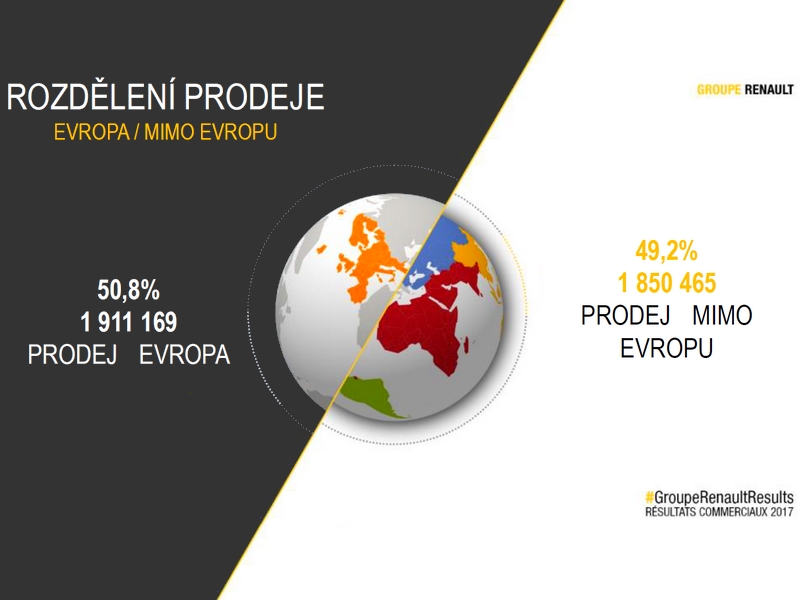 ROZDĚLENÍ PRODEJE
EVROPA / MIMO EVROPU

GROUPE RENAULT

50,8%
1 911 169
PRODEJ EVROPA

49,2%
1 850 465
PRODEJ MIMO EVROPU

#GroupeRenaultResults
RÉSULTATS COMMERCIAUX 2017